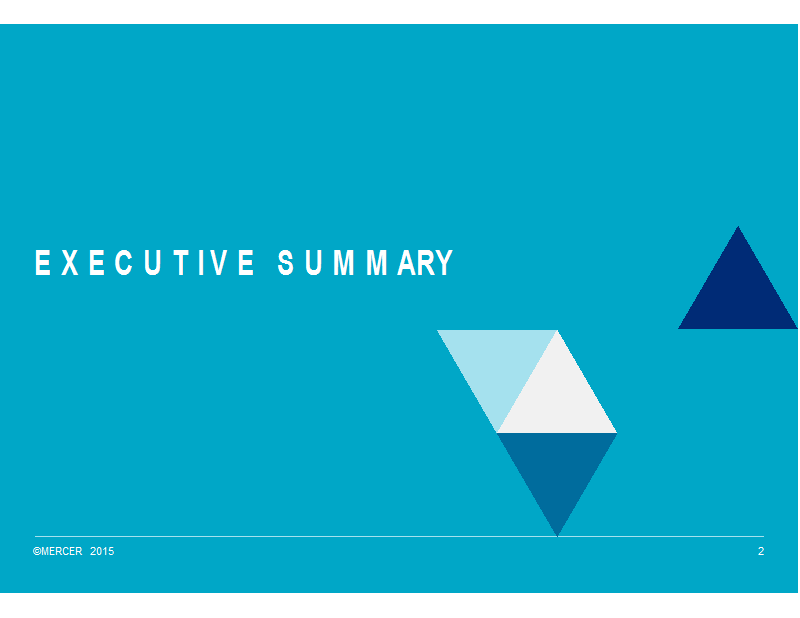 EXECUTIVE SUMMARY

©MERCER 2015

2